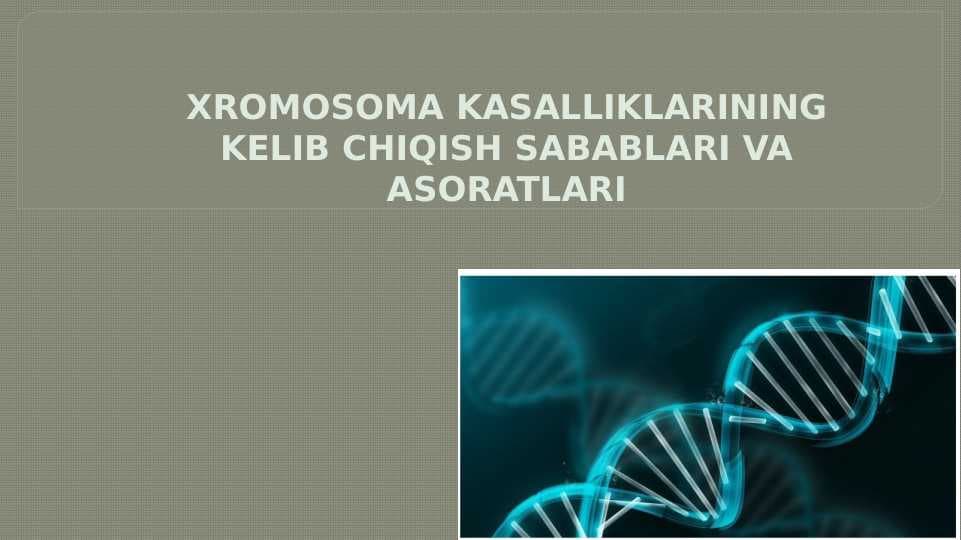 XROMOSOMA KASALLIKLARINING KELIB CHIQISH SABABLARI VA ASORATLARI